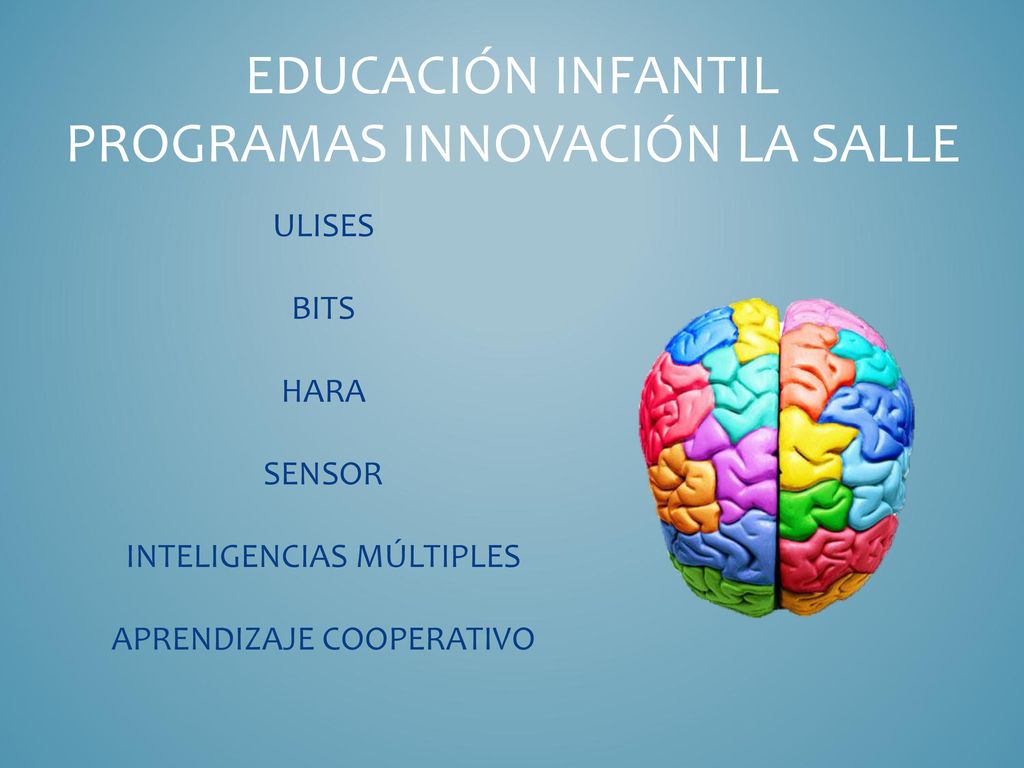 EDUCACIÓN INFANTIL
PROGRAMAS INNOVACIÓN LA SALLE

ULISES

BITS

HARA

SENSOR

INTELIGENCIAS MÚLTIPLES

APRENDIZAJE COOPERATIVO